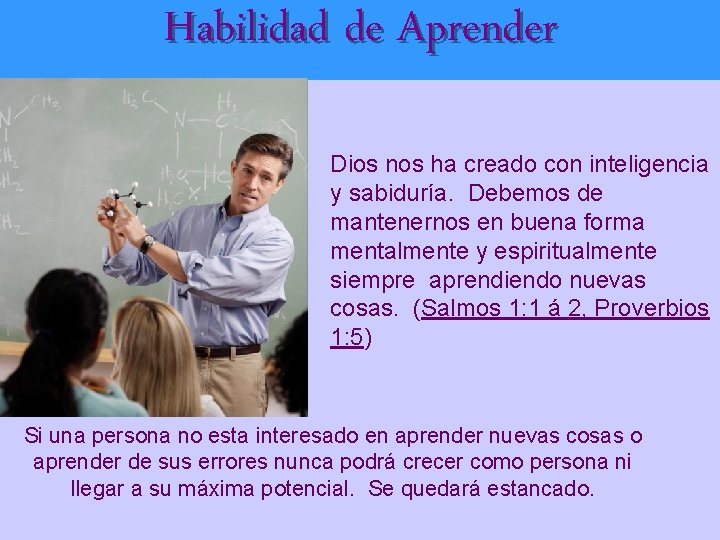 Habilidad de Aprender

Dios nos ha creado con inteligencia y sabiduría. Debemos de mantenernos en buena forma mentalmente y espiritualmente siempre aprendiendo nuevas cosas. (Salmos 1:1 á 2, Proverbios 1:5)

Si una persona no esta interesado en aprender nuevas cosas o aprender de sus errores nunca podrá crecer como persona ni llegar a su máxima potencial. Se quedará estancado.